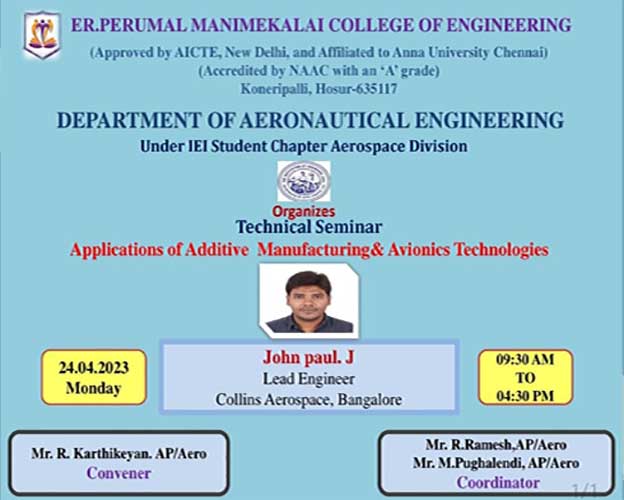 ER.PERUMAL MANIMEKALAI COLLEGE OF ENGINEERING
(Approved by AICTE, New Delhi, and Affiliated to Anna University Chennai)
(Accredited by NAAC with an 'A' grade)
Koneripalli, Hosur-635117

DEPARTMENT OF AERONAUTICAL ENGINEERING
Under IEI Student Chapter Aerospace Division

Organizes
Technical Seminar
Applications of Additive Manufacturing& Avionics Technologies

24.04.2023
Monday

John paul. J
Lead Engineer
Collins Aerospace, Bangalore

09:30 AM
TO
04:30 PM

Mr. R. Karthikeyan. AP/Aero
Convener

Mr. R.Ramesh,AP/Aero
Mr. M.Pughalendi, AP/Aero
Coordinator

1/1